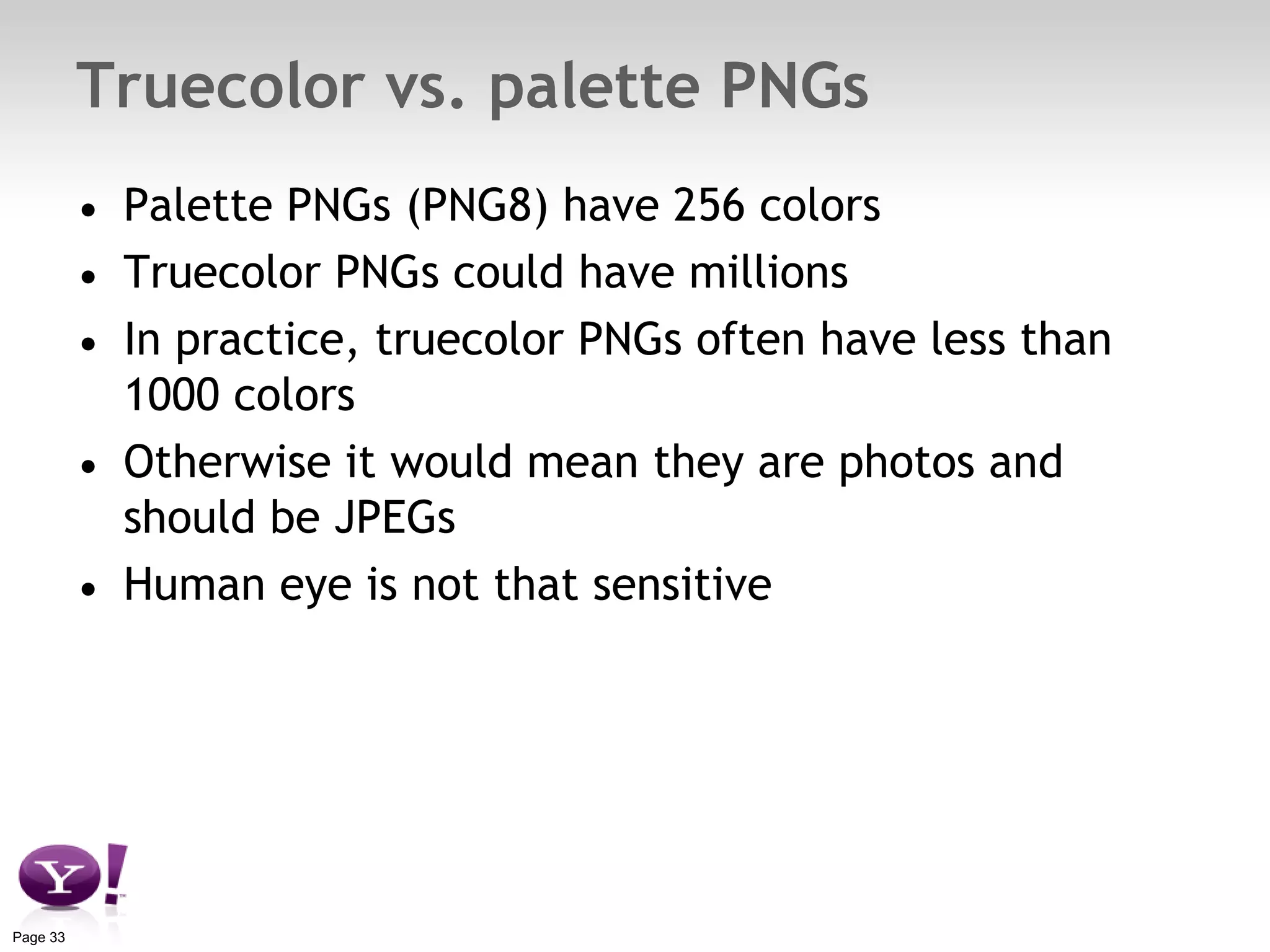 Truecolor vs. palette PNGs

• Palette PNGs (PNG8) have 256 colors
• Truecolor PNGs could have millions
• In practice, truecolor PNGs often have less than 1000 colors
• Otherwise it would mean they are photos and should be JPEGs
• Human eye is not that sensitive

Y!

Page 33